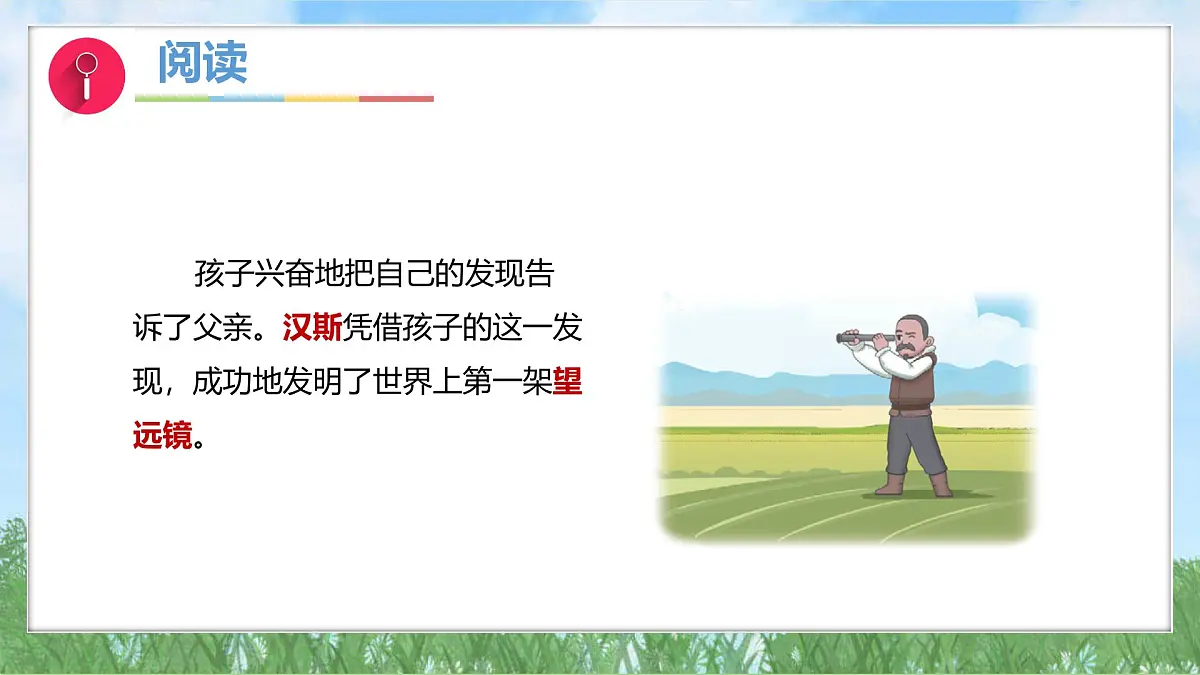 阅读

孩子兴奋地把自己的发现告诉了父亲。汉斯凭借孩子的这一发现，成功地发明了世界上第一架望远镜。